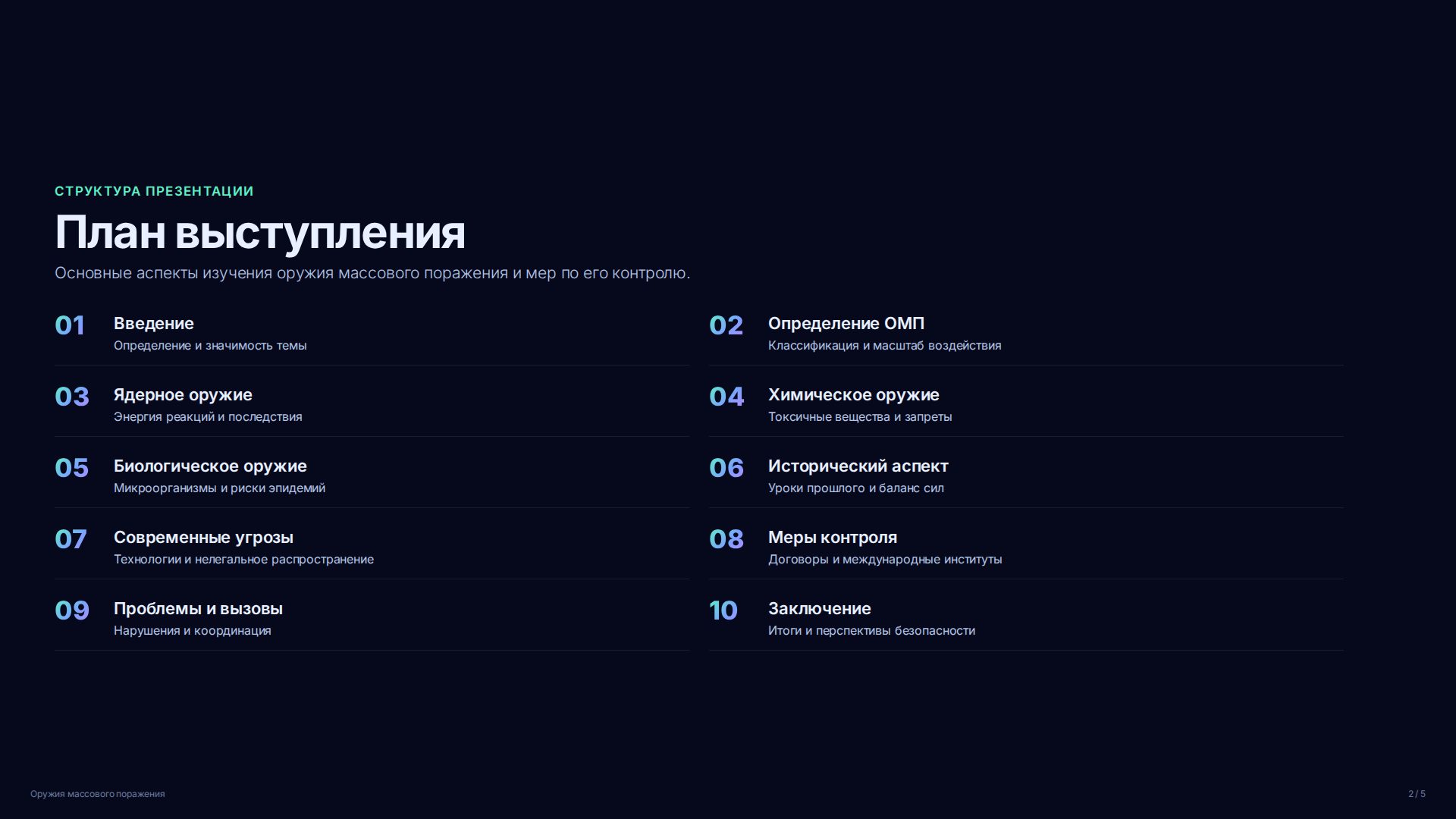 СТРУКТУРА ПРЕЗЕНТАЦИИ

План выступления

Основные аспекты изучения оружия массового поражения и мер по его контролю.

01 Введение
Определение и значимость темы

02 Определение ОМП
Классификация и масштаб воздействия

03 Ядерное оружие
Энергия реакций и последствия

04 Химическое оружие
Токсичные вещества и запреты

05 Биологическое оружие
Микроорганизмы и риски эпидемий

06 Исторический аспект
Уроки прошлого и баланс сил

07 Современные угрозы
Технологии и нелегальное распространение

08 Меры контроля
Договоры и международные институты

09 Проблемы и вызовы
Нарушения и координация

10 Заключение
Итоги и перспективы безопасности

Оружия массового поражения

2 / 5